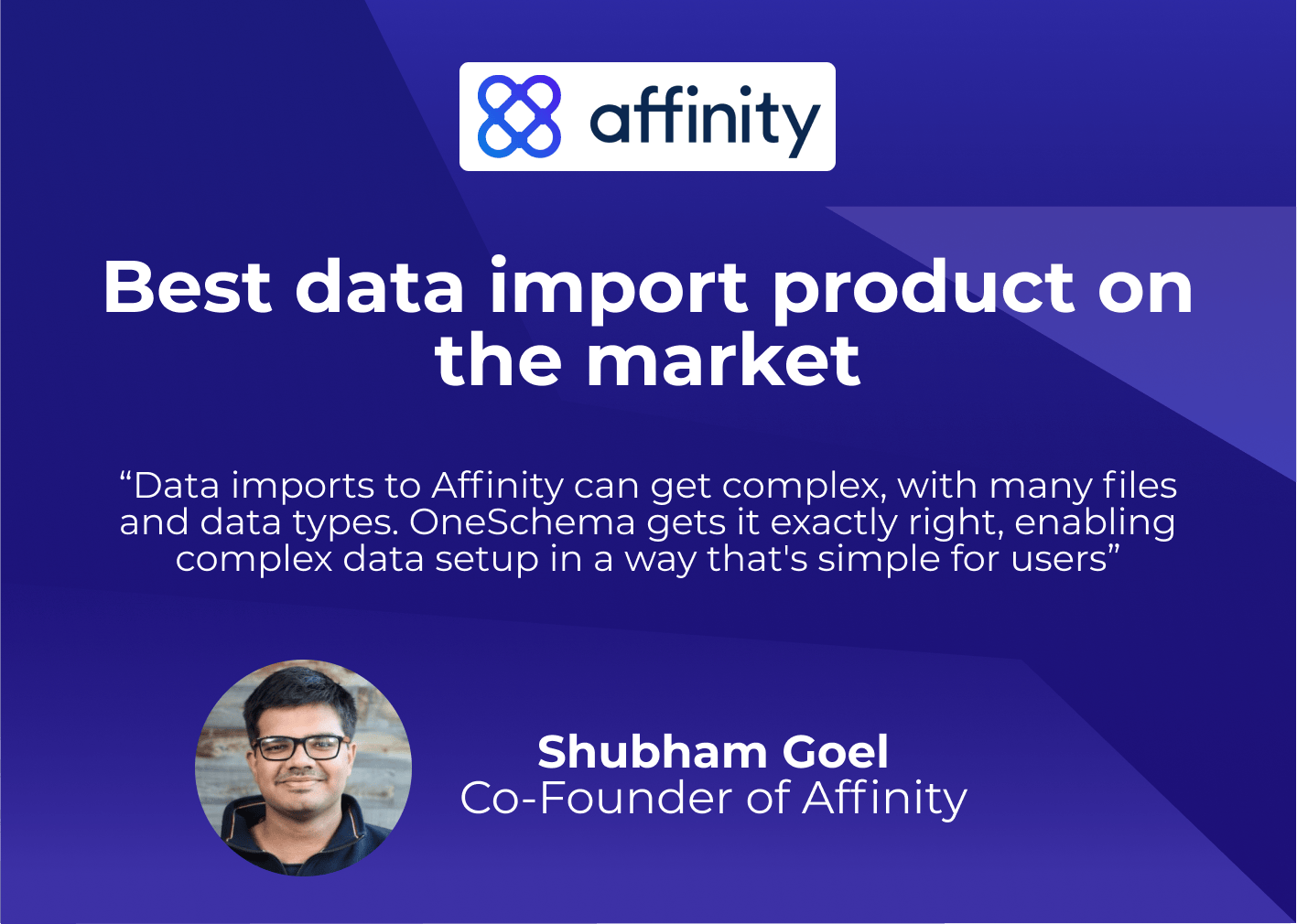 affinity

Best data import product on the market

“Data imports to Affinity can get complex, with many files and data types. OneSchema gets it exactly right, enabling complex data setup in a way that's simple for users”

Shubham Goel
Co-Founder of Affinity